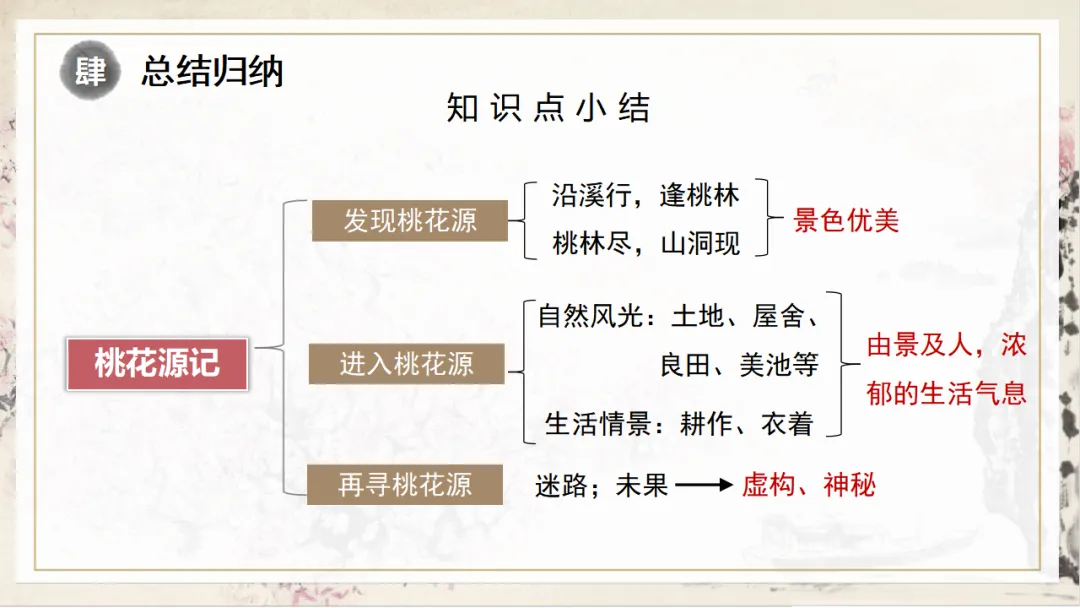 肆 总结归纳

知识点小结

桃花源记

发现桃花源
沿溪行，逢桃林
桃林尽，山洞现
景色优美

进入桃花源
自然风光：土地、屋舍、良田、美池等
生活情景：耕作、衣着
由景及人，浓郁的生活气息

再寻桃花源
迷路；未果 → 虚构、神秘